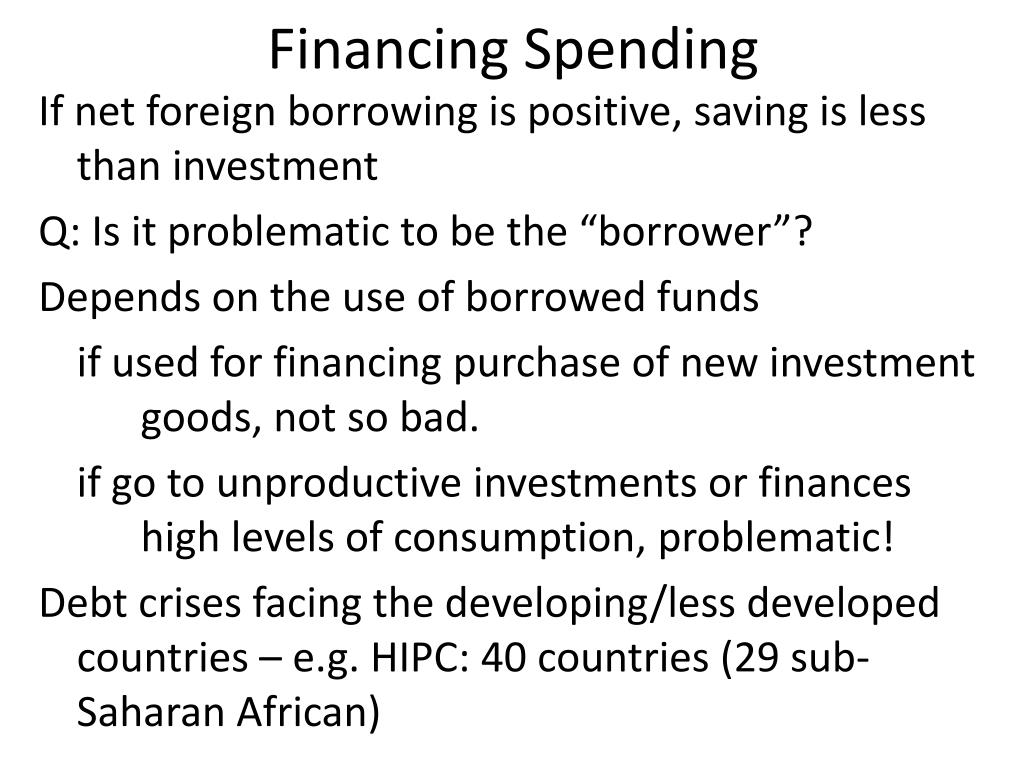 Financing Spending

If net foreign borrowing is positive, saving is less than investment

Q: Is it problematic to be the “borrower”?

Depends on the use of borrowed funds

if used for financing purchase of new investment goods, not so bad.

if go to unproductive investments or finances high levels of consumption, problematic!

Debt crises facing the developing/less developed countries – e.g. HIPC: 40 countries (29 sub-Saharan African)